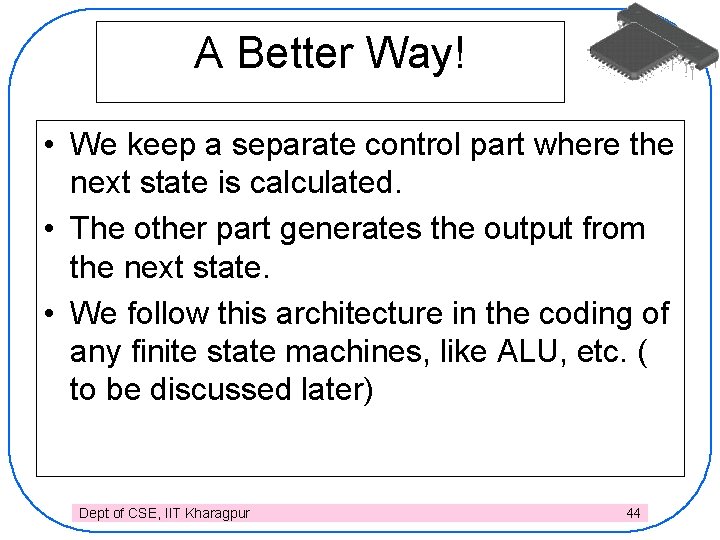 A Better Way!

• We keep a separate control part where the next state is calculated.

• The other part generates the output from the next state.

• We follow this architecture in the coding of any finite state machines, like ALU, etc. ( to be discussed later)

Dept of CSE, IIT Kharagpur

44